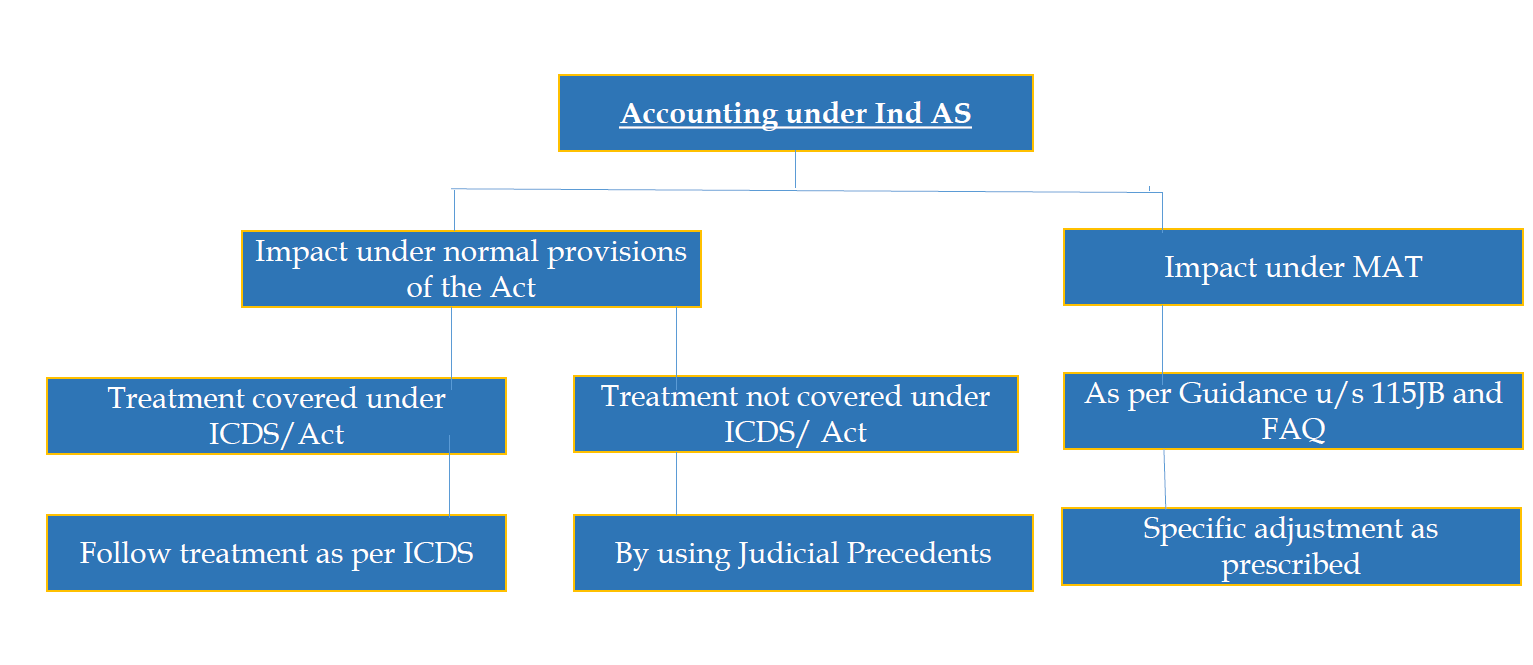 Accounting under Ind AS

Impact under normal provisions of the Act

Impact under MAT

Treatment covered under ICDS/Act

Treatment not covered under ICDS/ Act

As per Guidance u/s 115JB and FAQ

Follow treatment as per ICDS

By using Judicial Precedents

Specific adjustment as prescribed